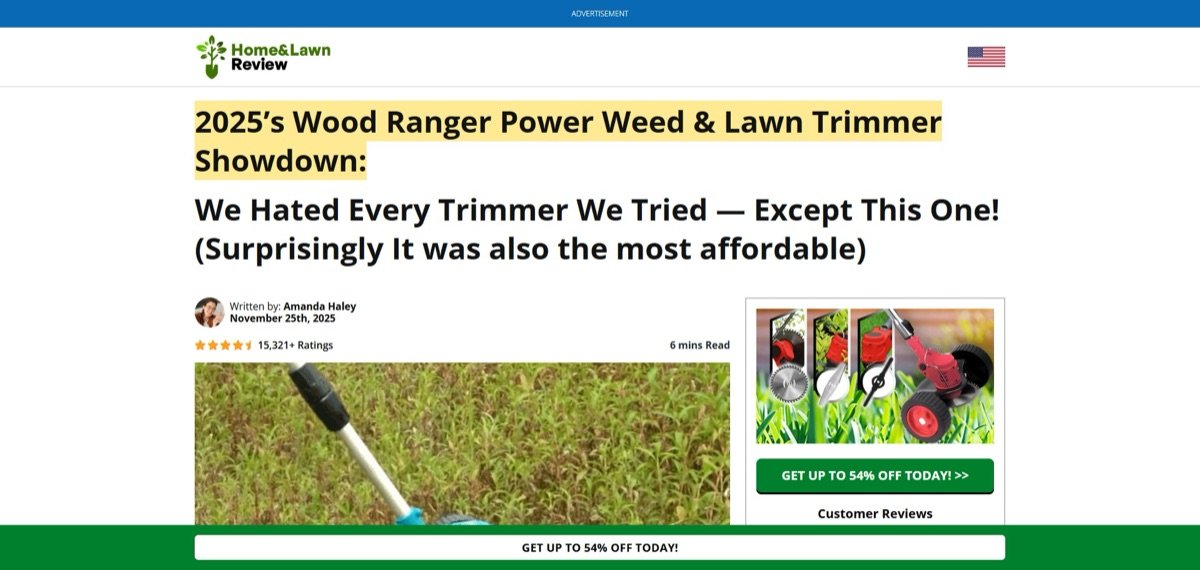 ADVERTISEMENT

Home&Lawn Review

2025's Wood Ranger Power Weed & Lawn Trimmer Showdown:

We Hated Every Trimmer We Tried — Except This One! (Surprisingly It was also the most affordable)

Written by: Amanda Haley
November 25th, 2025

15,321+ Ratings

6 mins Read

GET UP TO 54% OFF TODAY! >>

Customer Reviews

GET UP TO 54% OFF TODAY!